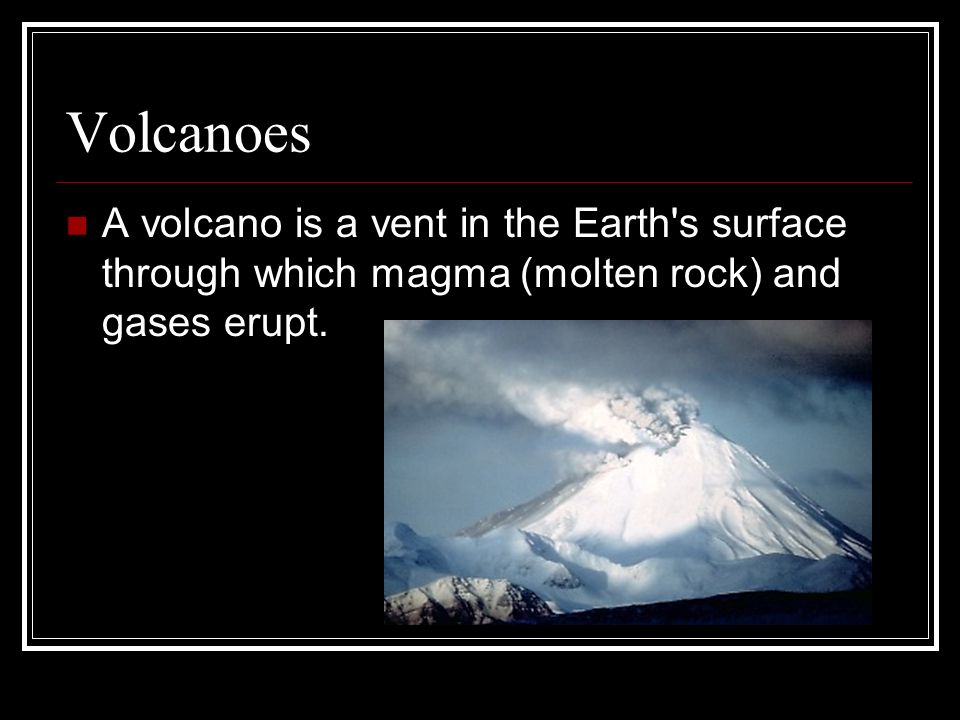 Volcanoes

A volcano is a vent in the Earth's surface through which magma (molten rock) and gases erupt.